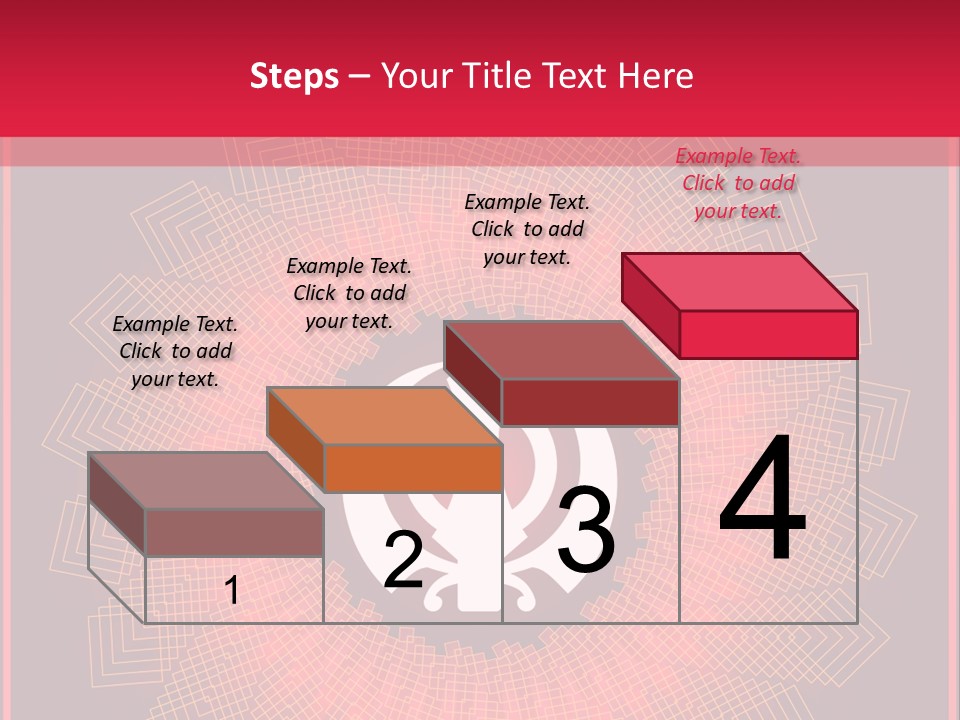 Steps – Your Title Text Here

Example Text. Click to add your text.

Example Text. Click to add your text.

Example Text. Click to add your text.

Example Text. Click to add your text.

1

2

3

4